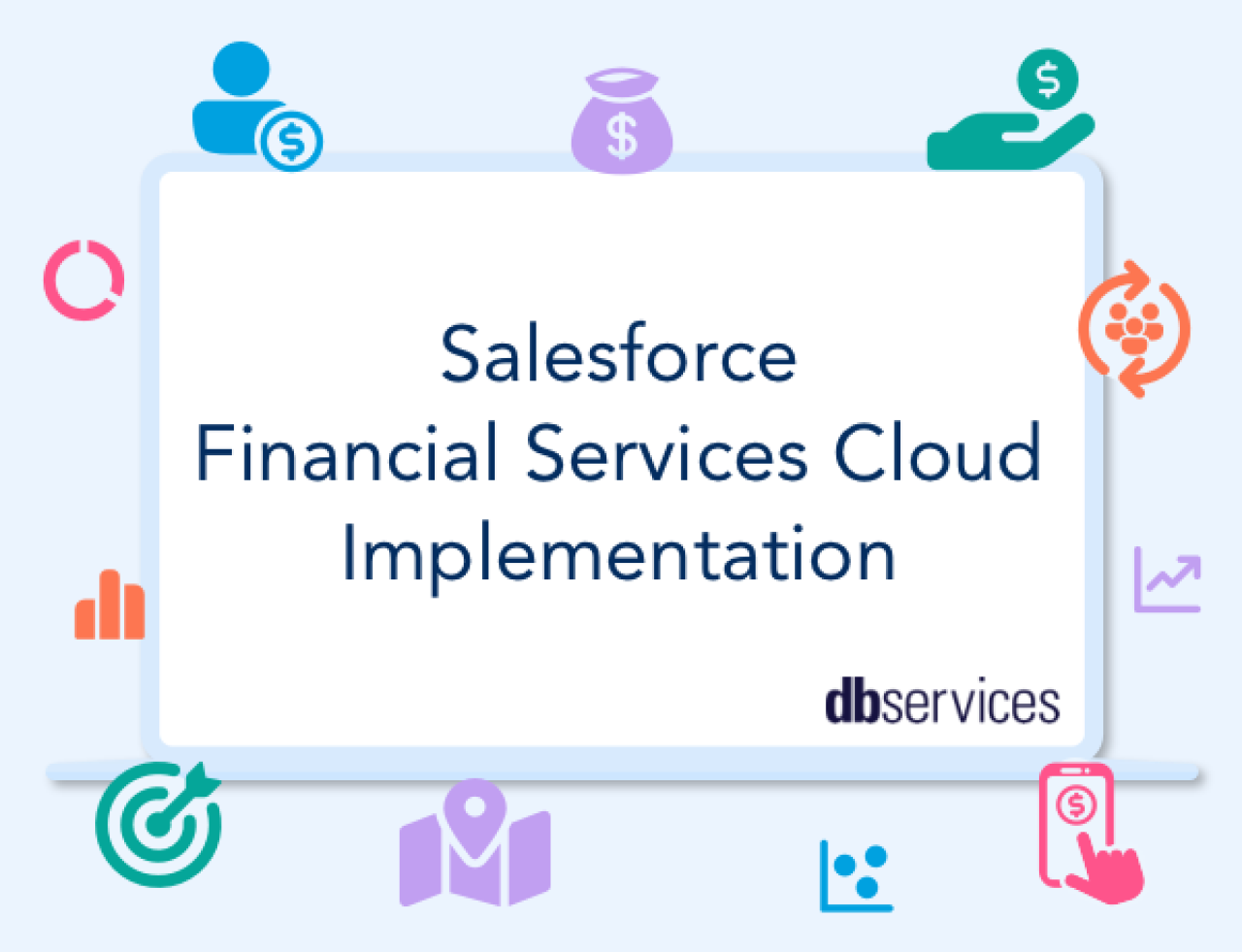 Salesforce
Financial Services Cloud
Implementation

dbservices